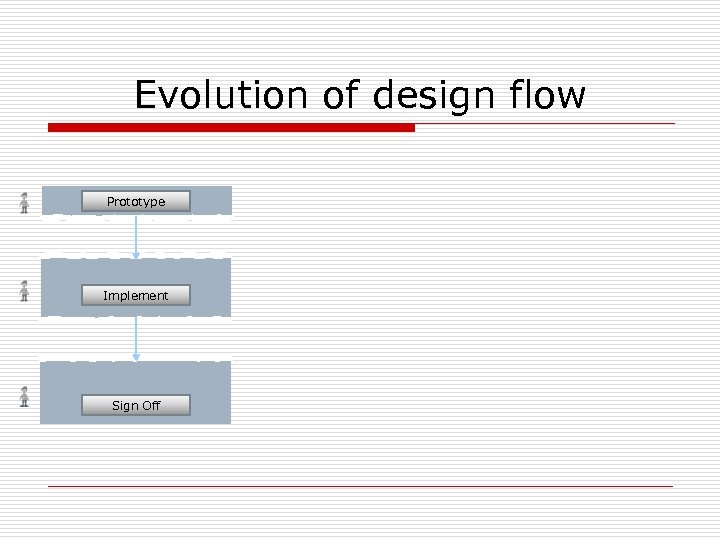 Evolution of design flow

Prototype

Implement

Sign Off